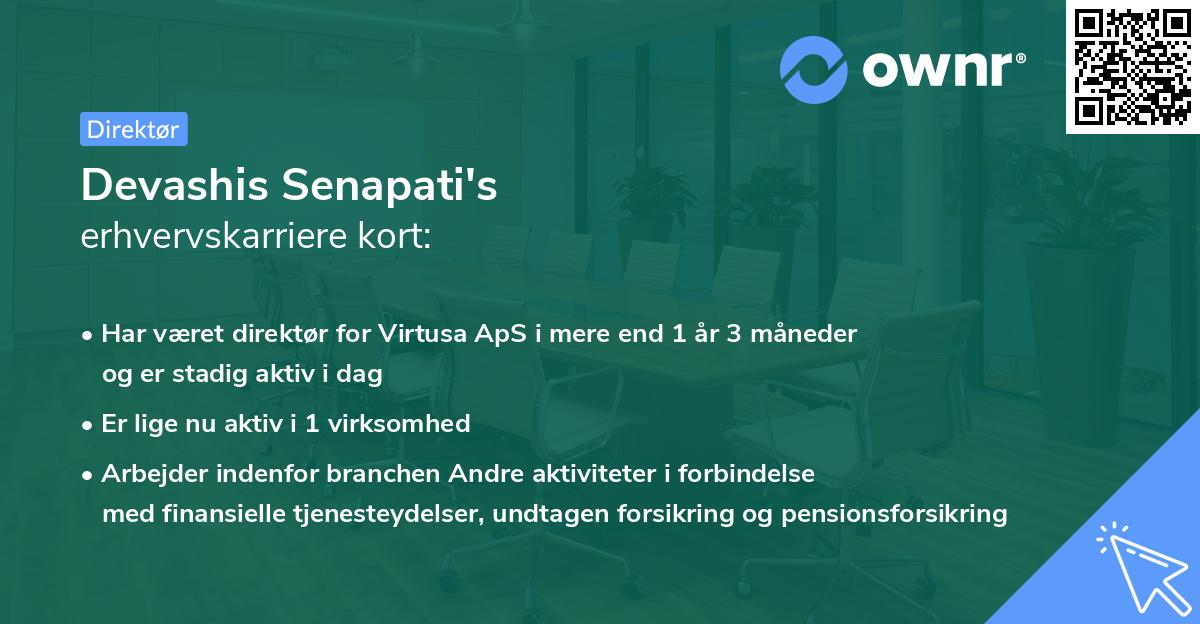 ownr®

Direktør

Devashis Senapati's
erhvervskarriere kort:

• Har været direktør for Virtusa ApS i mere end 1 år 3 måneder og er stadig aktiv i dag

• Er lige nu aktiv i 1 virksomhed

• Arbejder indenfor branchen Andre aktiviteter i forbindelse med finansielle tjenesteydelser, undtagen forsikring og pensionsforsikring